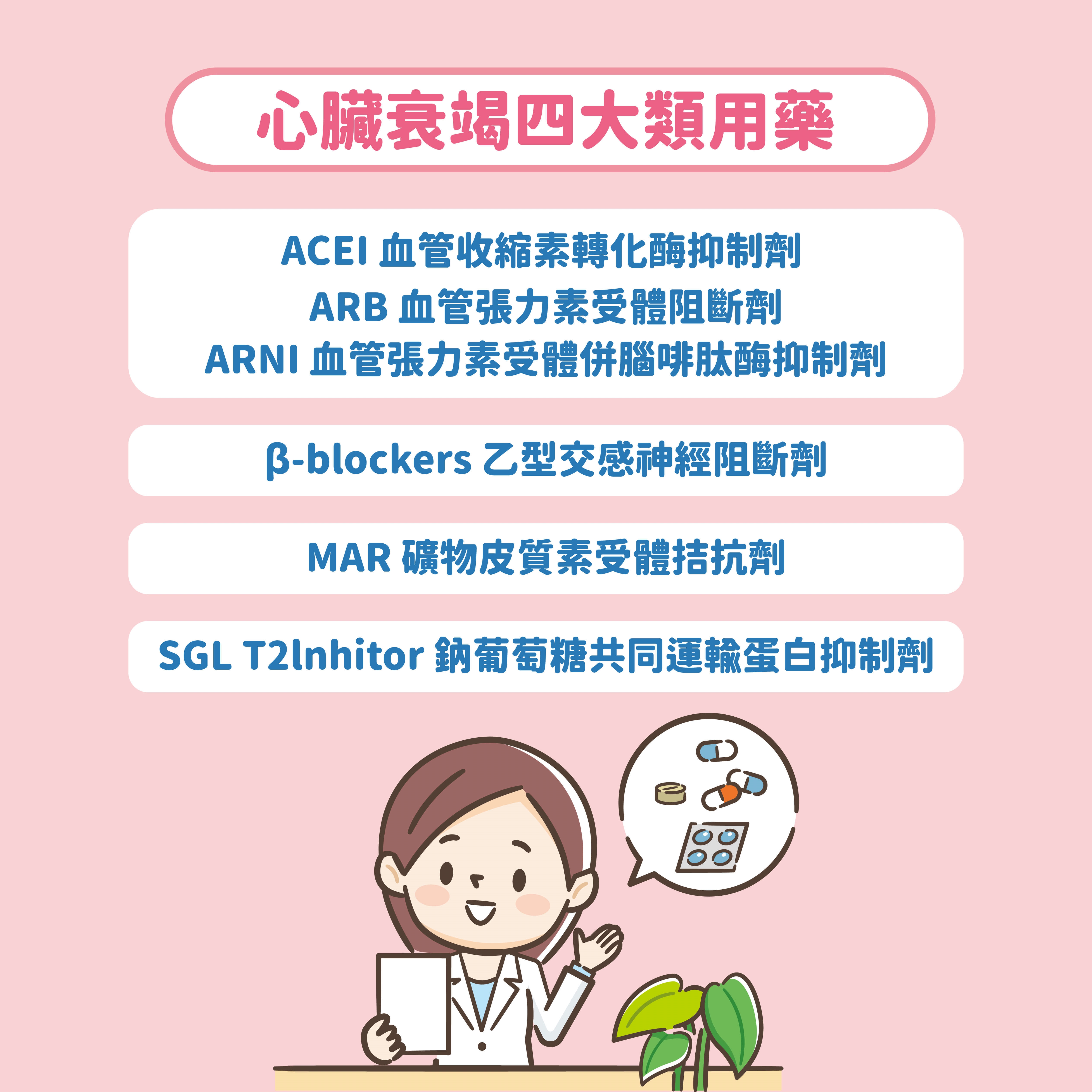 心臟衰竭四大類用藥

ACEI 血管收縮素轉化酶抑制劑
ARB 血管張力素受體阻斷劑
ARNI 血管張力素受體併腦啡肽酶抑制劑

β-blockers 乙型交感神經阻斷劑

MAR 礦物皮質素受體拮抗劑

SGL T2lnhitor 鈉葡萄糖共同運輸蛋白抑制劑